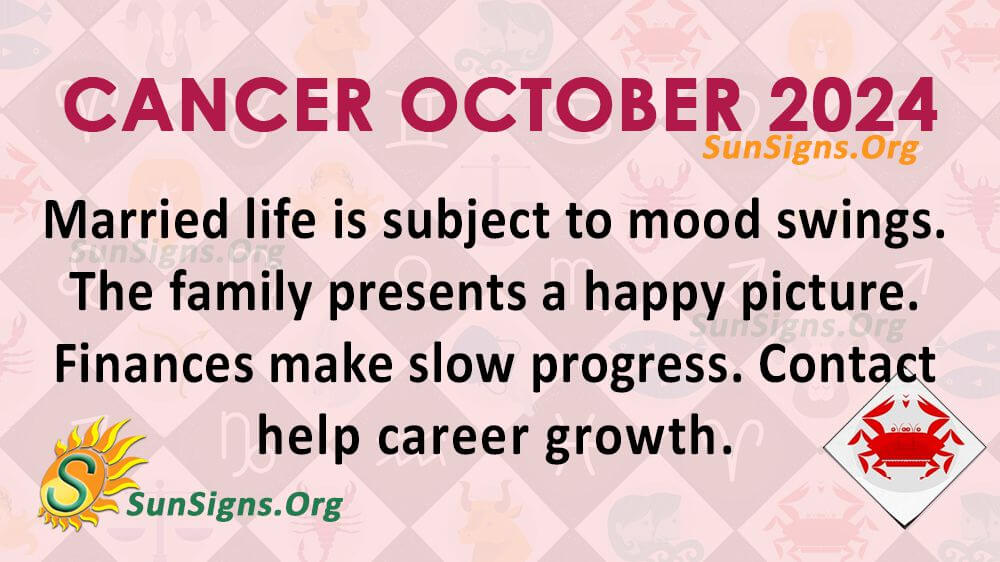 CANCER OCTOBER 2024
SunSigns.Org

Married life is subject to mood swings. The family presents a happy picture. Finances make slow progress. Contact help career growth.

SunSigns.Org
SunSigns.Org

S
SunSigns.Org